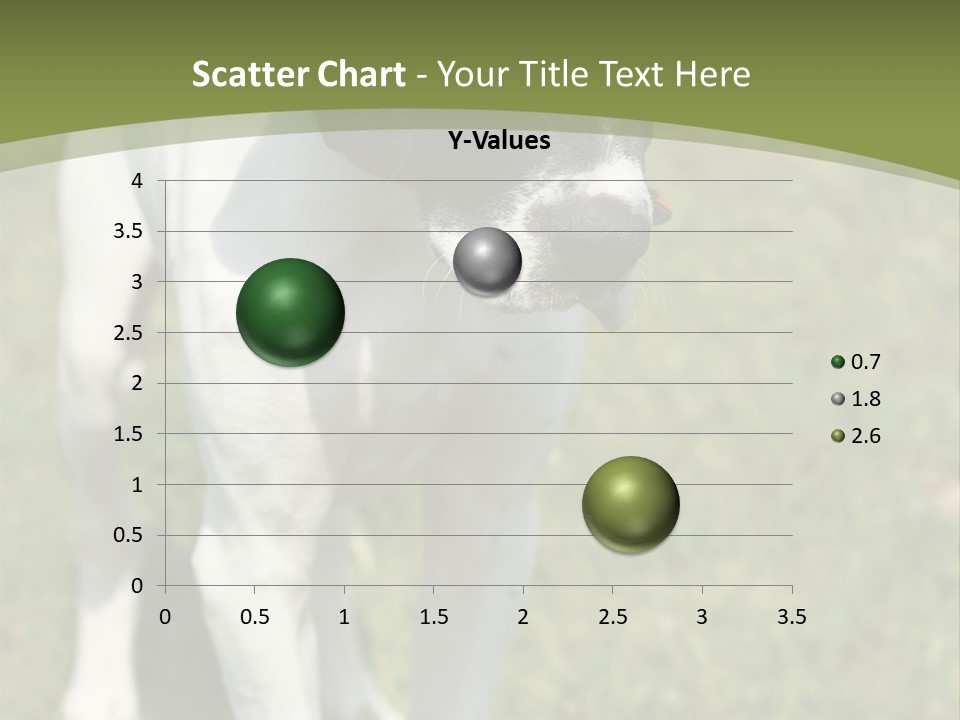 Scatter Chart - Your Title Text Here

Y-Values

4
3.5
3
2.5
2
1.5
1
0.5
0

0 0.5 1 1.5 2 2.5 3 3.5

0.7
1.8
2.6